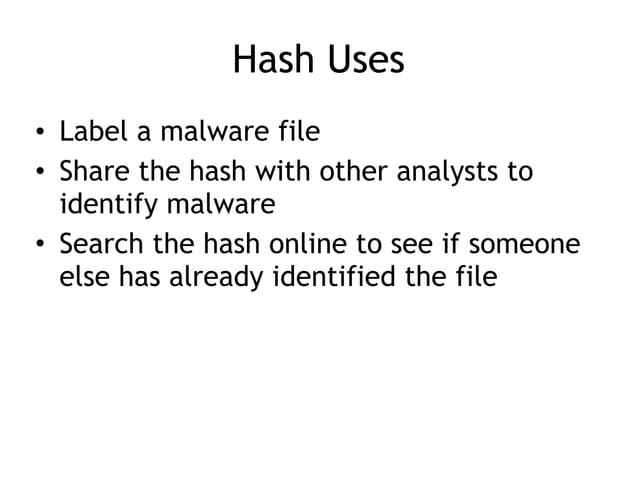 Hash Uses

• Label a malware file
• Share the hash with other analysts to identify malware
• Search the hash online to see if someone else has already identified the file